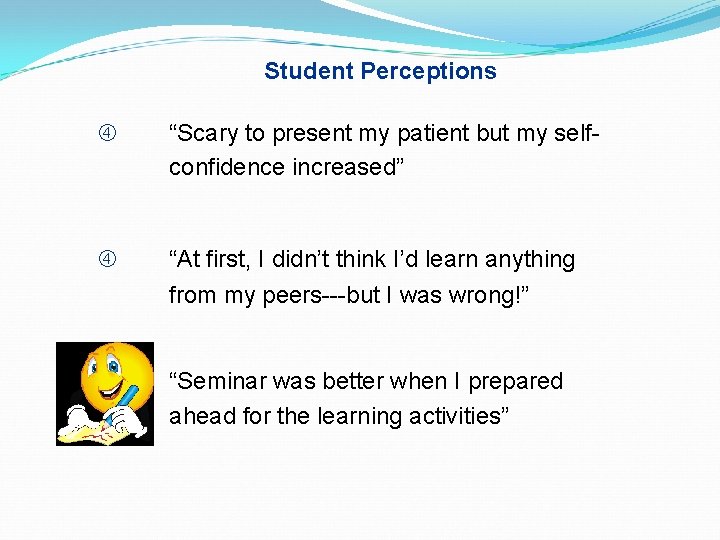 Student Perceptions

④ “Scary to present my patient but my self-confidence increased”

④ “At first, I didn’t think I’d learn anything from my peers---but I was wrong!”

“Seminar was better when I prepared ahead for the learning activities”